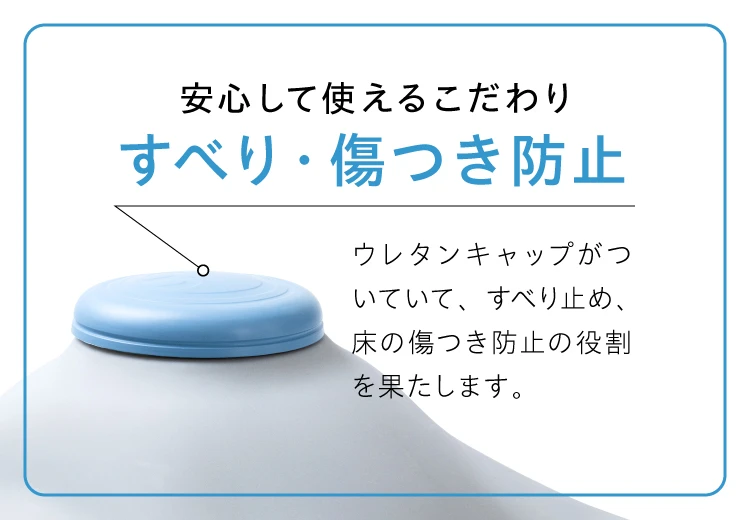 安心して使えるこだわり
すべり・傷つき防止

ウレタンキャップがついていて、すべり止め、床の傷つき防止の役割を果たします。